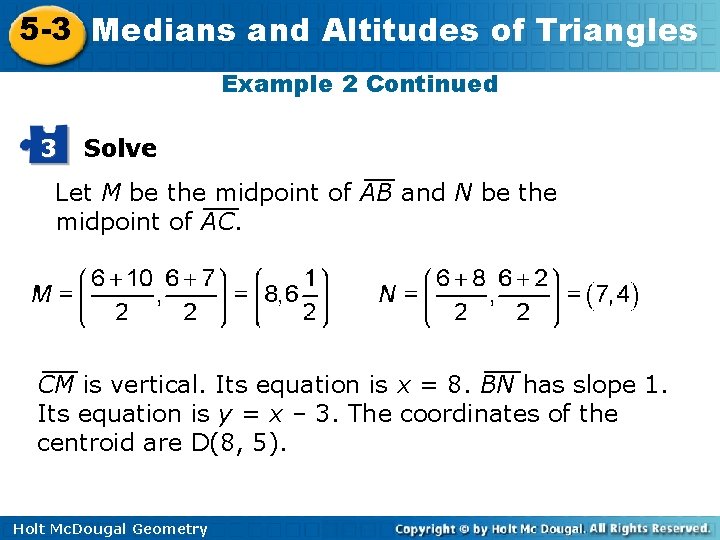 5-3 Medians and Altitudes of Triangles

Example 2 Continued

3 Solve

Let $M$ be the midpoint of $\overline{AB}$ and $N$ be the midpoint of $\overline{AC}$.

$M = \left(\frac{6+10}{2}, \frac{6+7}{2}\right) = \left(8, 6\frac{1}{2}\right)$ $N = \left(\frac{6+8}{2}, \frac{6+2}{2}\right) = (7, 4)$

$\overline{CM}$ is vertical. Its equation is $x = 8$. $\overline{BN}$ has slope 1. Its equation is $y = x - 3$. The coordinates of the centroid are D(8, 5).

Holt McDougal Geometry

Copyright © by Holt Mc Dougal. All Rights Reserved.